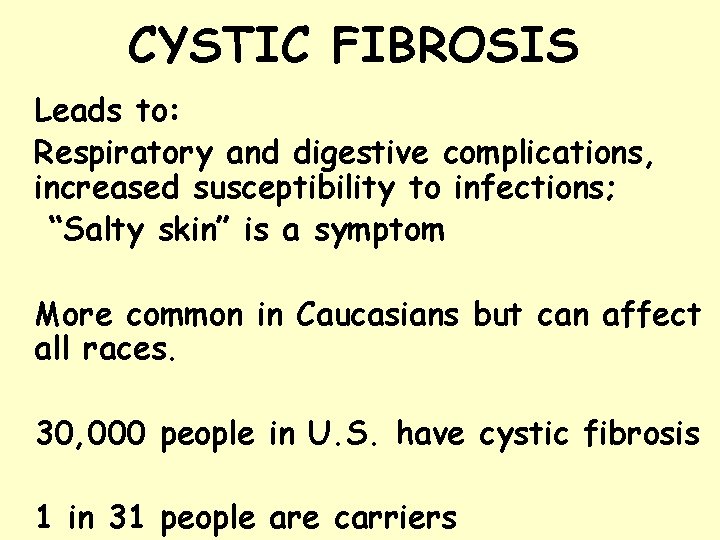 CYSTIC FIBROSIS

Leads to:

Respiratory and digestive complications, increased susceptibility to infections;

“Salty skin” is a symptom

More common in Caucasians but can affect all races.

30,000 people in U.S. have cystic fibrosis

1 in 31 people are carriers